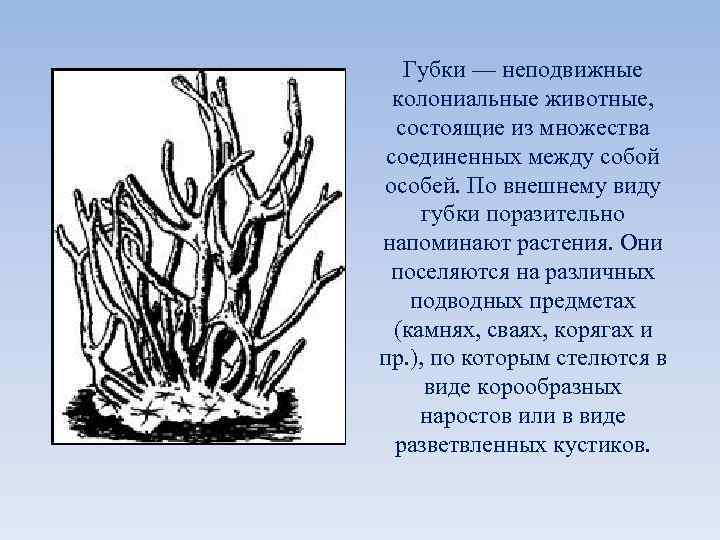 Губки — неподвижные колониальные животные, состоящие из множества соединенных между собой особей. По внешнему виду губки поразительно напоминают растения. Они поселяются на различных подводных предметах (камнях, сваях, корягах и пр.), по которым стелются в виде корообразных наростов или в виде разветвленных кустиков.